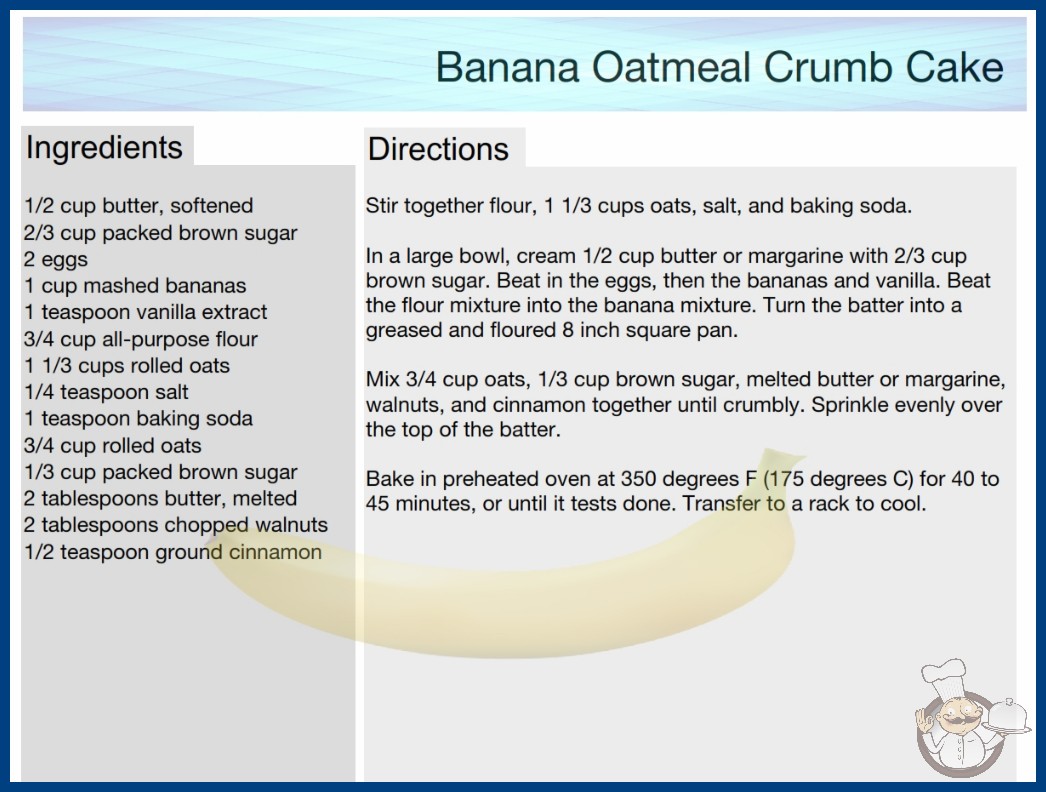 Banana Oatmeal Crumb Cake

Ingredients

1/2 cup butter, softened
2/3 cup packed brown sugar
2 eggs
1 cup mashed bananas
1 teaspoon vanilla extract
3/4 cup all-purpose flour
1 1/3 cups rolled oats
1/4 teaspoon salt
1 teaspoon baking soda
3/4 cup rolled oats
1/3 cup packed brown sugar
2 tablespoons butter, melted
2 tablespoons chopped walnuts
1/2 teaspoon ground cinnamon

Directions

Stir together flour, 1 1/3 cups oats, salt, and baking soda.

In a large bowl, cream 1/2 cup butter or margarine with 2/3 cup brown sugar. Beat in the eggs, then the bananas and vanilla. Beat the flour mixture into the banana mixture. Turn the batter into a greased and floured 8 inch square pan.

Mix 3/4 cup oats, 1/3 cup brown sugar, melted butter or margarine, walnuts, and cinnamon together until crumbly. Sprinkle evenly over the top of the batter.

Bake in preheated oven at 350 degrees F (175 degrees C) for 40 to 45 minutes, or until it tests done. Transfer to a rack to cool.